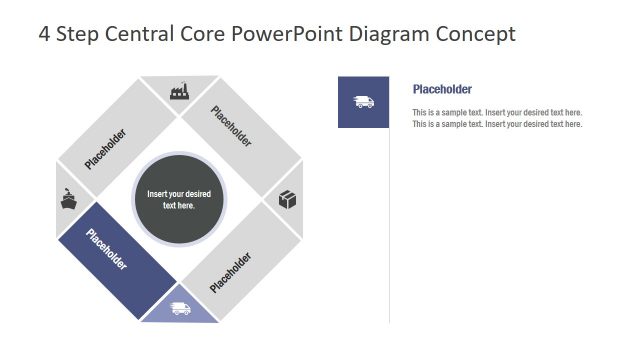 4 Step Central Core PowerPoint Diagram Concept

Placeholder

Placeholder

Insert your desired text here.

Placeholder

Placeholder

Placeholder

This is a sample text. Insert your desired text here. This is a sample text. Insert your desired text here.